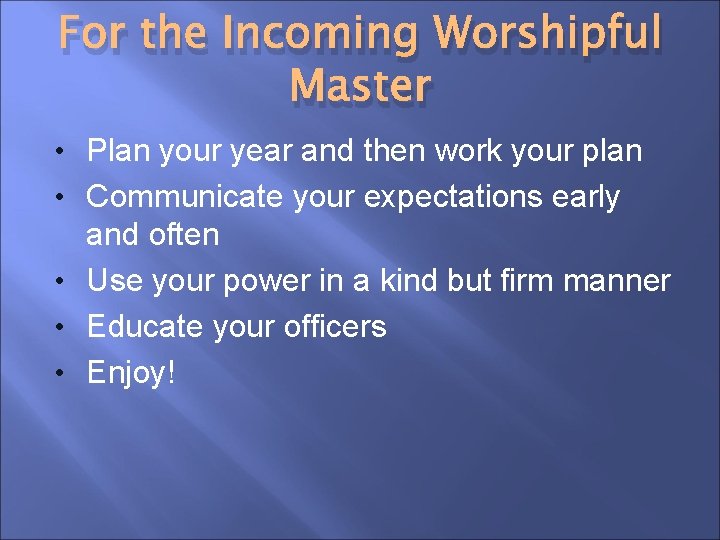 For the Incoming Worshipful Master

• Plan your year and then work your plan
• Communicate your expectations early and often
• Use your power in a kind but firm manner
• Educate your officers
• Enjoy!